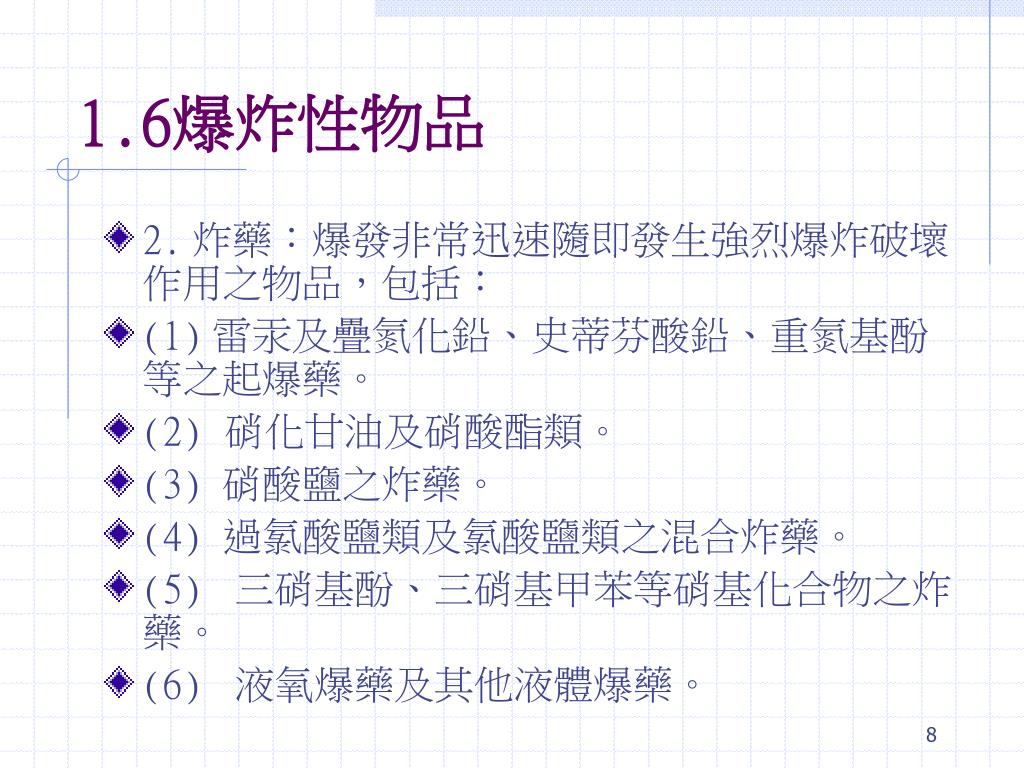 1.6爆炸性物品

2. 炸藥：爆發非常迅速隨即發生強烈爆炸破壞作用之物品，包括：

(1) 雷汞及疊氮化鉛、史蒂芬酸鉛、重氮基酚等之起爆藥。

(2) 硝化甘油及硝酸酯類。

(3) 硝酸鹽之炸藥。

(4) 過氯酸鹽類及氯酸鹽類之混合炸藥。

(5) 三硝基酚、三硝基甲苯等硝基化合物之炸藥。

(6) 液氧爆藥及其他液體爆藥。

8